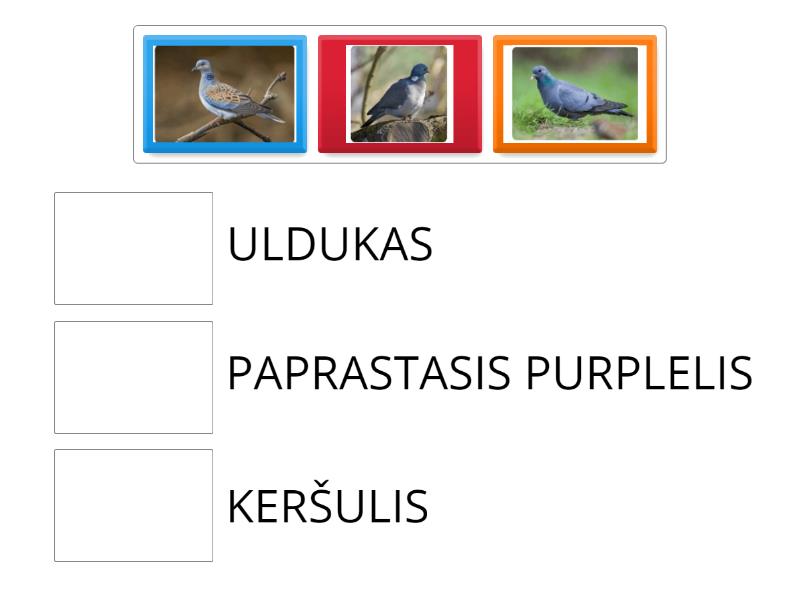 ULDUKAS

PAPRASTASIS PURPLELIS

KERŠULIS